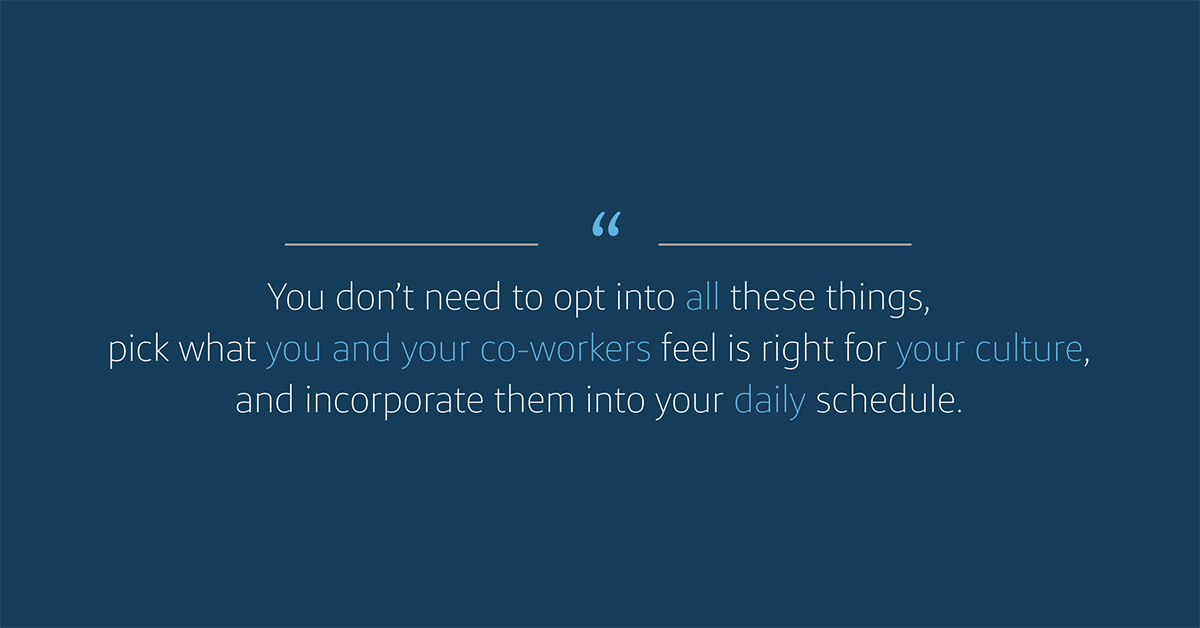 “

You don’t need to opt into all these things, pick what you and your co-workers feel is right for your culture, and incorporate them into your daily schedule.